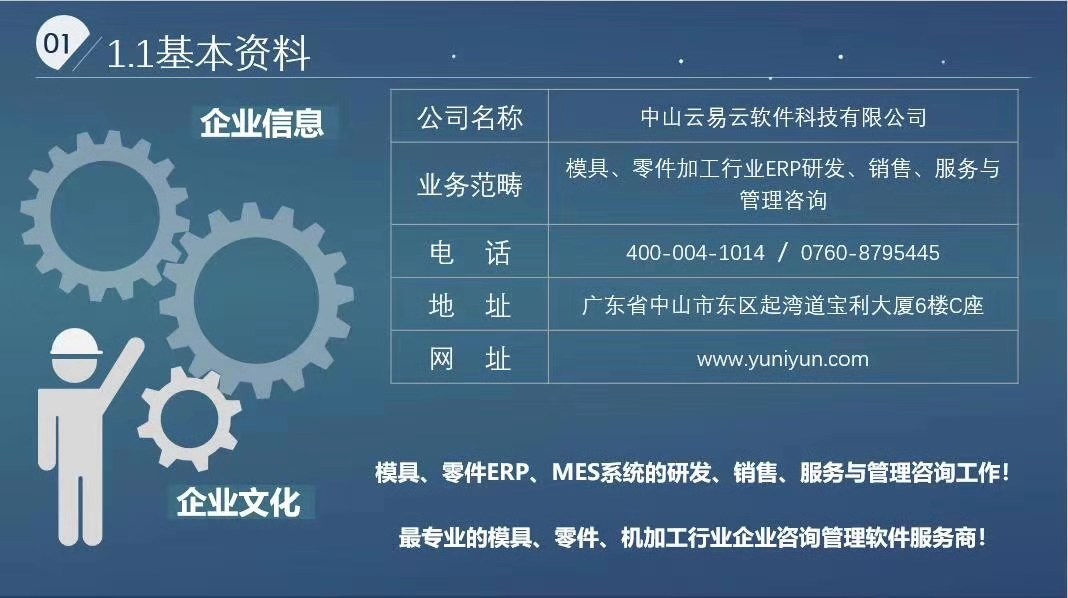 01 1.1基本资料

企业信息

| 公司名称 | 中山云易云软件科技有限公司 |
|---|---|
| 业务范畴 | 模具、零件加工行业ERP研发、销售、服务与管理咨询 |
| 电　话 | 400-004-1014 / 0760-8795445 |
| 地　址 | 广东省中山市东区起湾道宝利大厦6楼C座 |
| 网　址 | www.yuniyun.com |

企业文化

模具、零件ERP、MES系统的研发、销售、服务与管理咨询工作！

最专业的模具、零件、机加工行业企业咨询管理软件服务商！